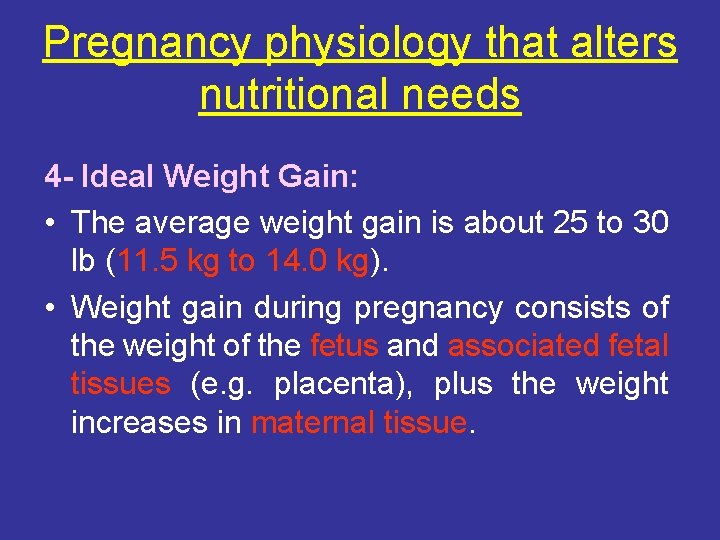 Pregnancy physiology that alters nutritional needs

4- Ideal Weight Gain:

• The average weight gain is about 25 to 30 lb (11.5 kg to 14.0 kg).

• Weight gain during pregnancy consists of the weight of the fetus and associated fetal tissues (e.g. placenta), plus the weight increases in maternal tissue.